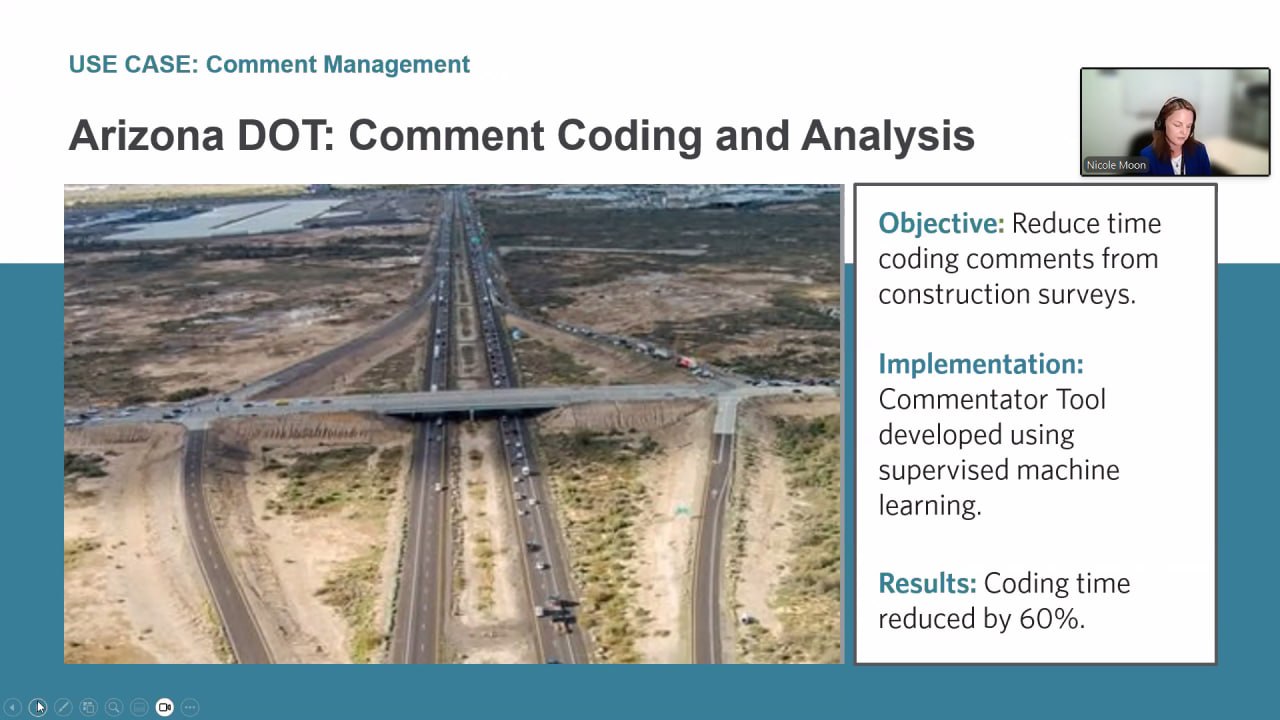 USE CASE: Comment Management

Arizona DOT: Comment Coding and Analysis

Nicole Moon

Objective: Reduce time coding comments from construction surveys.

Implementation: Commentator Tool developed using supervised machine learning.

Results: Coding time reduced by 60%.